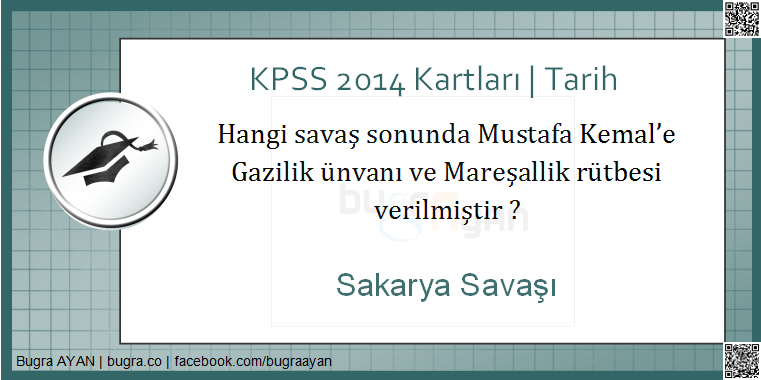 KPSS 2014 Kartları | Tarih

Hangi savaş sonunda Mustafa Kemal'e Gazilik ünvanı ve Mareşallik rütbesi verilmiştir ?

bugra AYAN

Sakarya Savaşı

Bugra AYAN | bugra.co | facebook.com/bugraayan